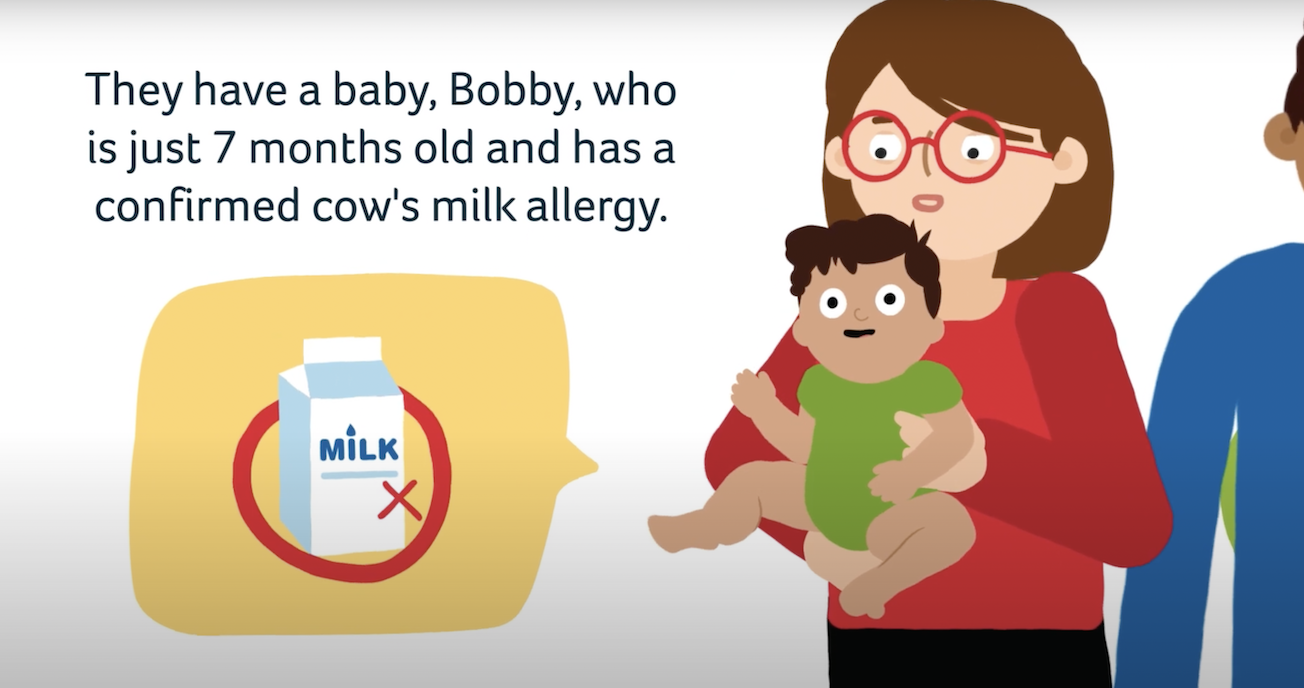 They have a baby, Bobby, who is just 7 months old and has a confirmed cow's milk allergy.

MILK